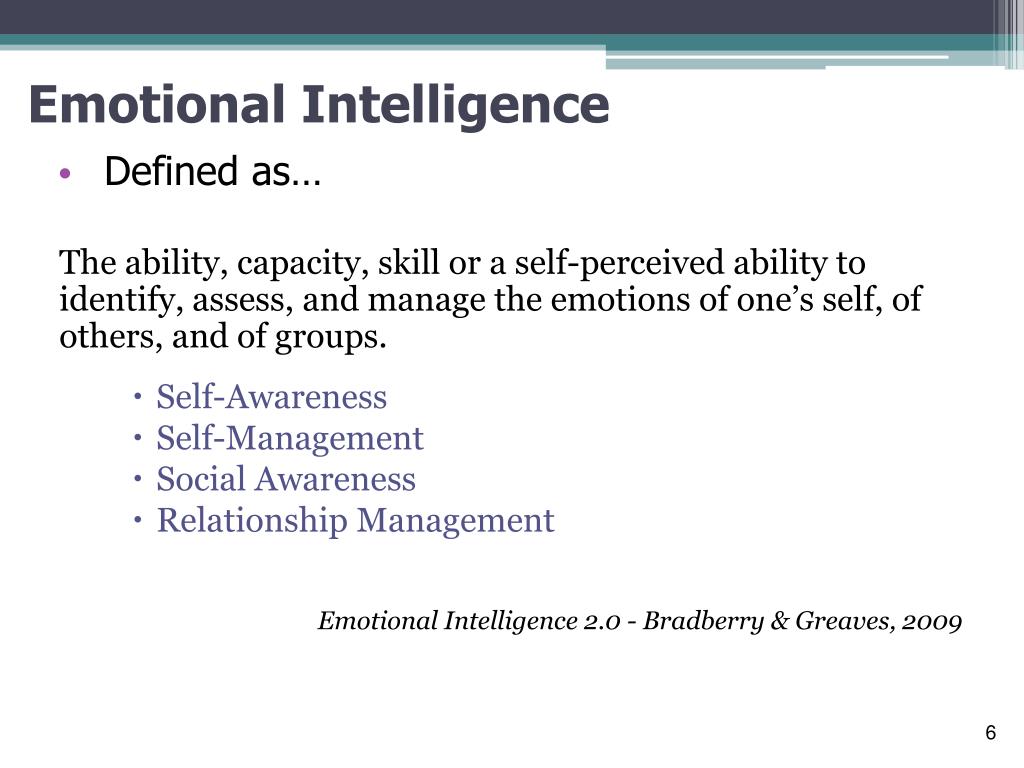 Emotional Intelligence

• Defined as…

The ability, capacity, skill or a self-perceived ability to identify, assess, and manage the emotions of one's self, of others, and of groups.

• Self-Awareness
• Self-Management
• Social Awareness
• Relationship Management

Emotional Intelligence 2.0 - Bradberry & Greaves, 2009

6